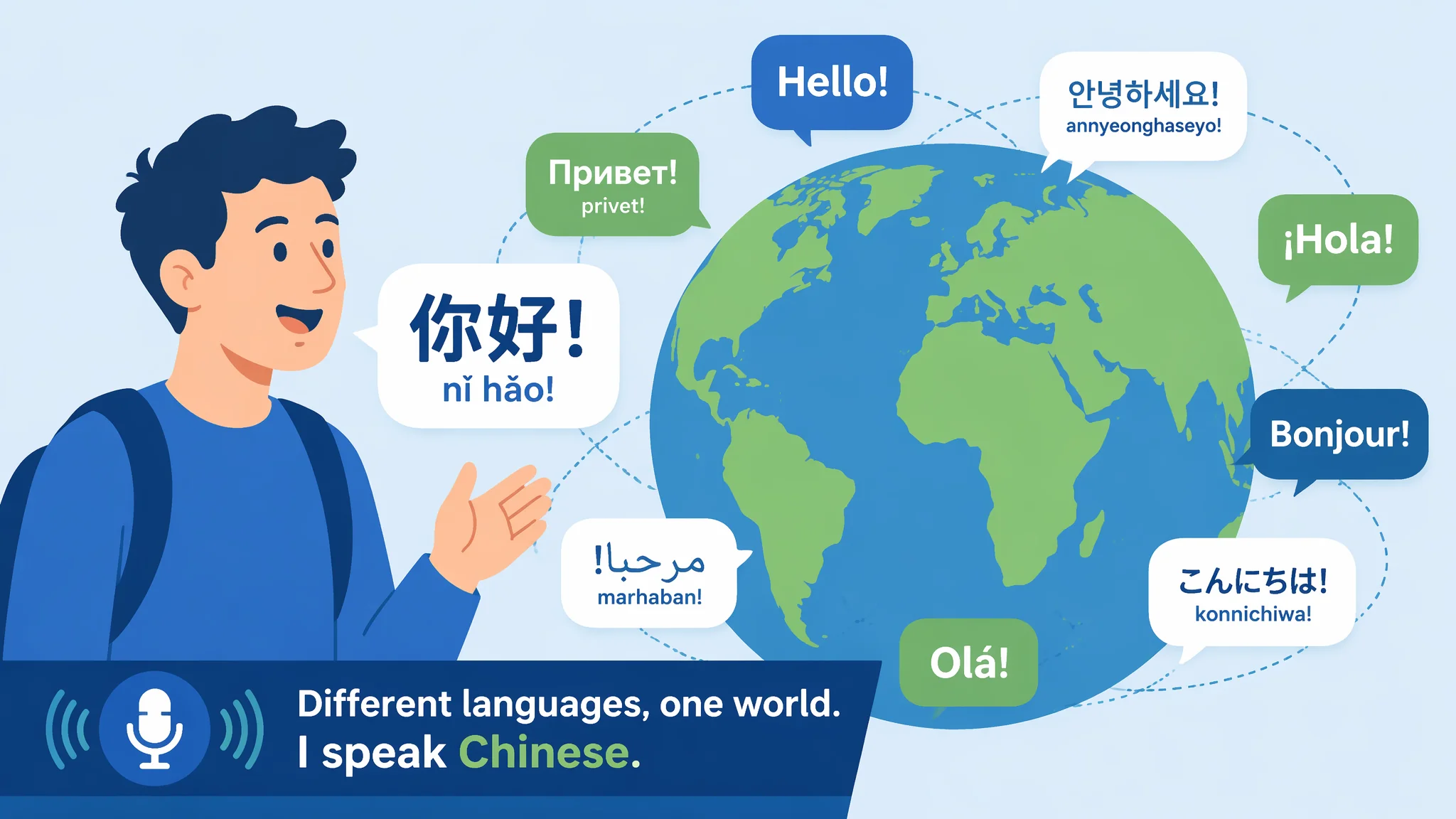 Hello!

안녕하세요!
annyeonghaseyo!

Привет!
privet!

¡Hola!

你好!
nǐ hǎo!

Bonjour!

مرحبا!
marhaban!

こんにちは!
konnichiwa!

Olá!

Different languages, one world.
I speak Chinese.